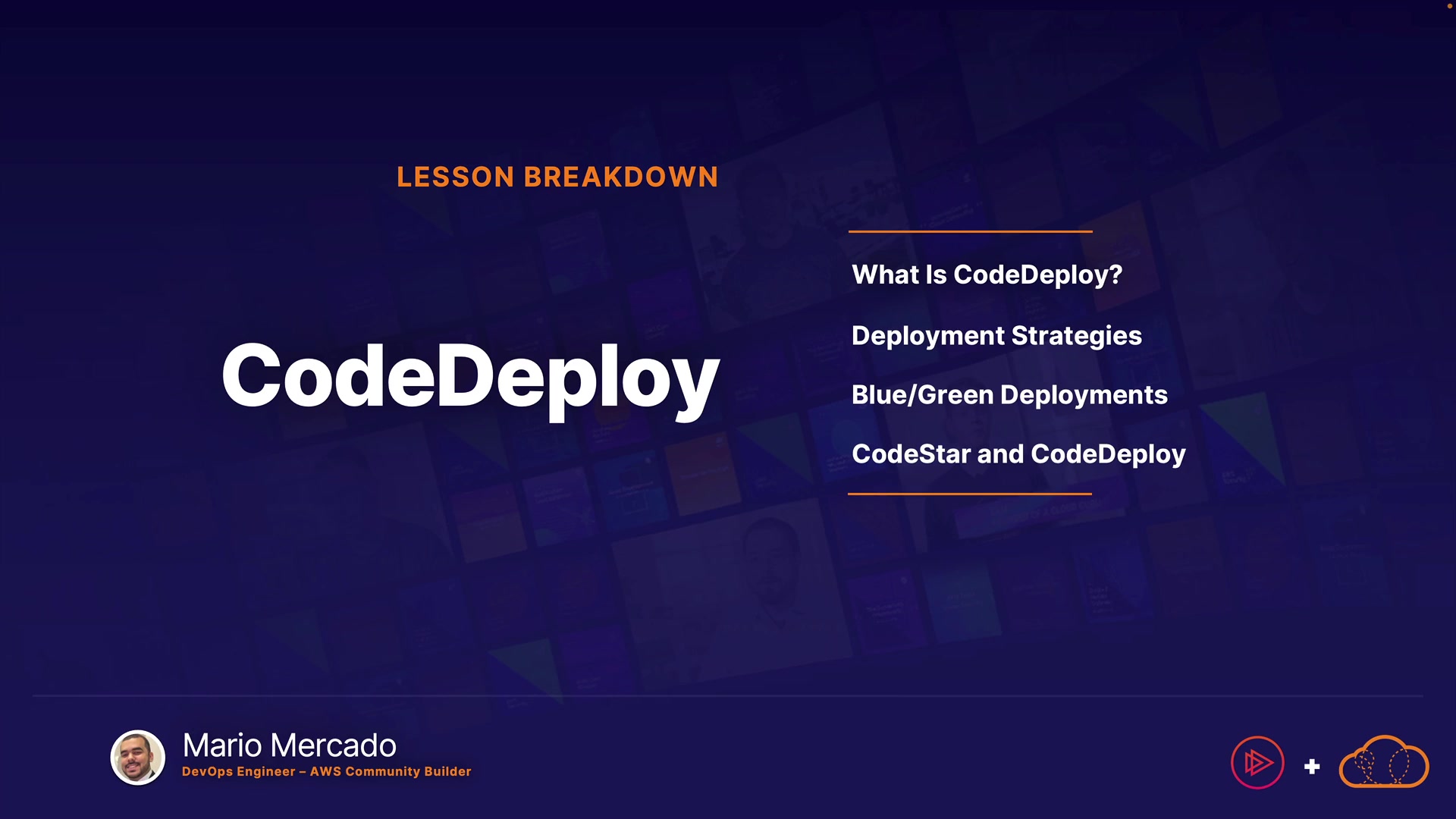 LESSON BREAKDOWN

CodeDeploy

What Is CodeDeploy?

Deployment Strategies

Blue/Green Deployments

CodeStar and CodeDeploy

Mario Mercado
DevOps Engineer – AWS Community Builder

+